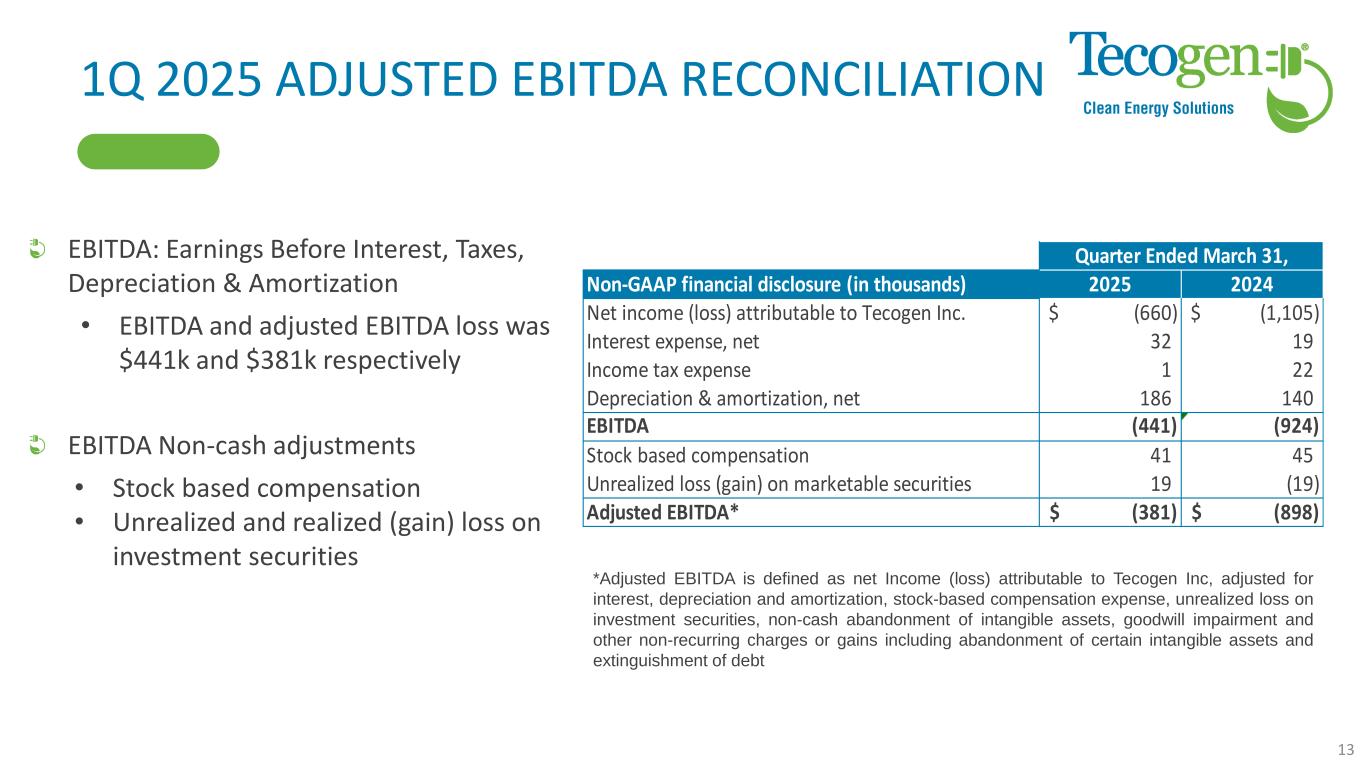 1Q 2025 ADJUSTED EBITDA RECONCILIATION

Tecogen®
Clean Energy Solutions

EBITDA: Earnings Before Interest, Taxes, Depreciation & Amortization

• EBITDA and adjusted EBITDA loss was \$441k and \$381k respectively

EBITDA Non-cash adjustments

• Stock based compensation
• Unrealized and realized (gain) loss on investment securities

| | Quarter Ended March 31, | |
|---|---|---|
| Non-GAAP financial disclosure (in thousands) | 2025 | 2024 |
| Net income (loss) attributable to Tecogen Inc. | \$ (660) | \$ (1,105) |
| Interest expense, net | 32 | 19 |
| Income tax expense | 1 | 22 |
| Depreciation & amortization, net | 186 | 140 |
| EBITDA | (441) | (924) |
| Stock based compensation | 41 | 45 |
| Unrealized loss (gain) on marketable securities | 19 | (19) |
| Adjusted EBITDA* | \$ (381) | \$ (898) |

*Adjusted EBITDA is defined as net Income (loss) attributable to Tecogen Inc, adjusted for interest, depreciation and amortization, stock-based compensation expense, unrealized loss on investment securities, non-cash abandonment of intangible assets, goodwill impairment and other non-recurring charges or gains including abandonment of certain intangible assets and extinguishment of debt

13